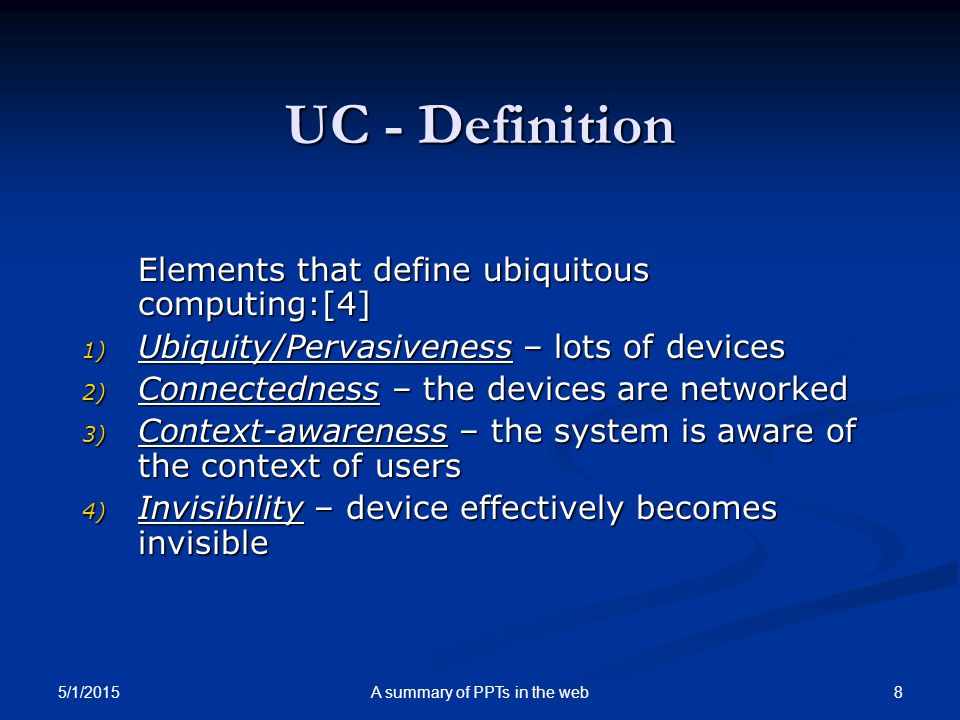 UC - Definition

Elements that define ubiquitous computing:[4]

1) Ubiquity/Pervasiveness – lots of devices
2) Connectedness – the devices are networked
3) Context-awareness – the system is aware of the context of users
4) Invisibility – device effectively becomes invisible

5/1/2015

A summary of PPTs in the web

8